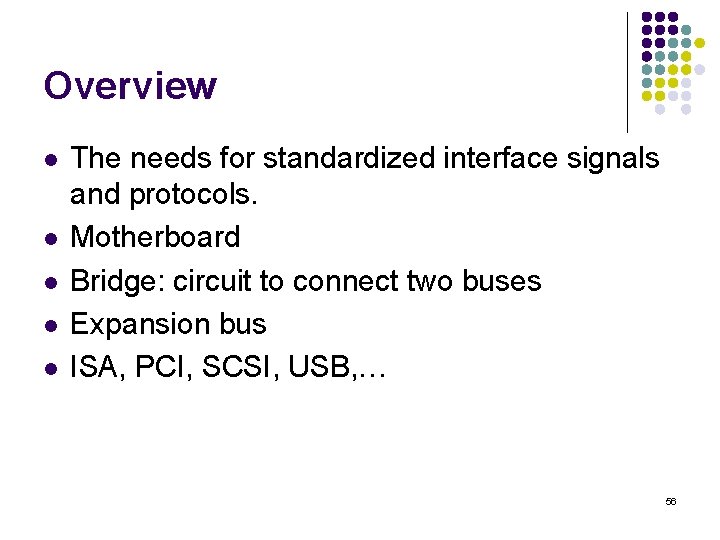 Overview

- The needs for standardized interface signals and protocols.
- Motherboard
- Bridge: circuit to connect two buses
- Expansion bus
- ISA, PCI, SCSI, USB,…

56